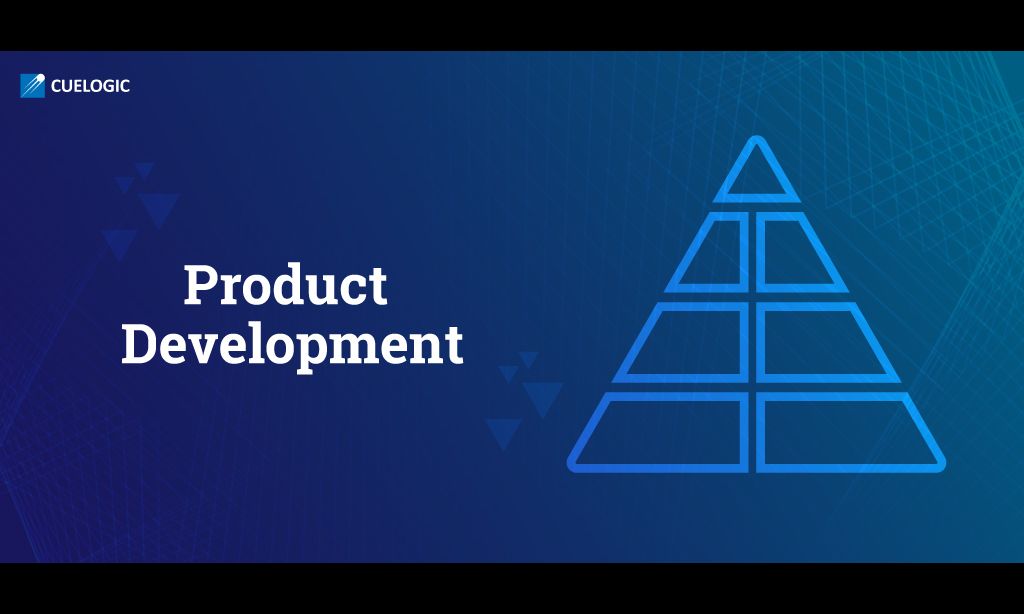 CUELOGIC

Product Development